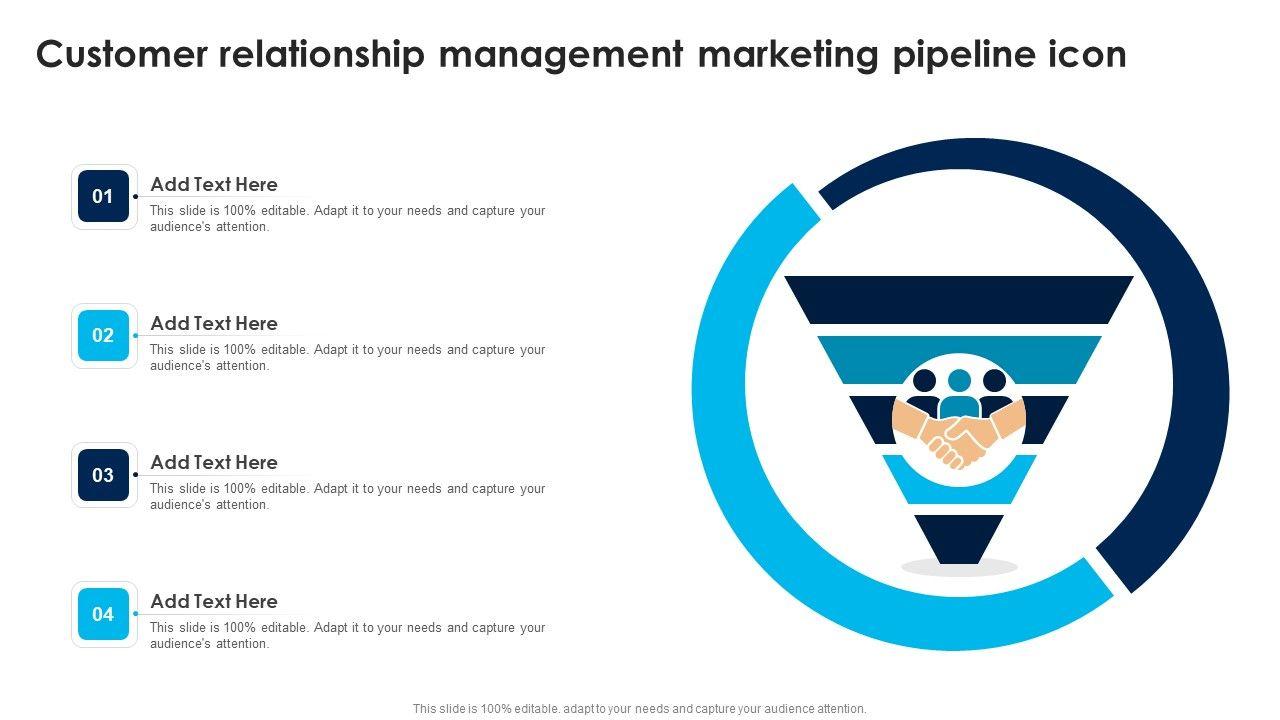 Customer relationship management marketing pipeline icon

01

Add Text Here

This slide is 100% editable. Adapt it to your needs and capture your audience's attention.

02

Add Text Here

This slide is 100% editable. Adapt it to your needs and capture your audience's attention.

03

Add Text Here

This slide is 100% editable. Adapt it to your needs and capture your audience's attention.

04

Add Text Here

This slide is 100% editable. Adapt it to your needs and capture your audience's attention.

This slide is 100% editable. adapt to your needs and capture your audience attention.